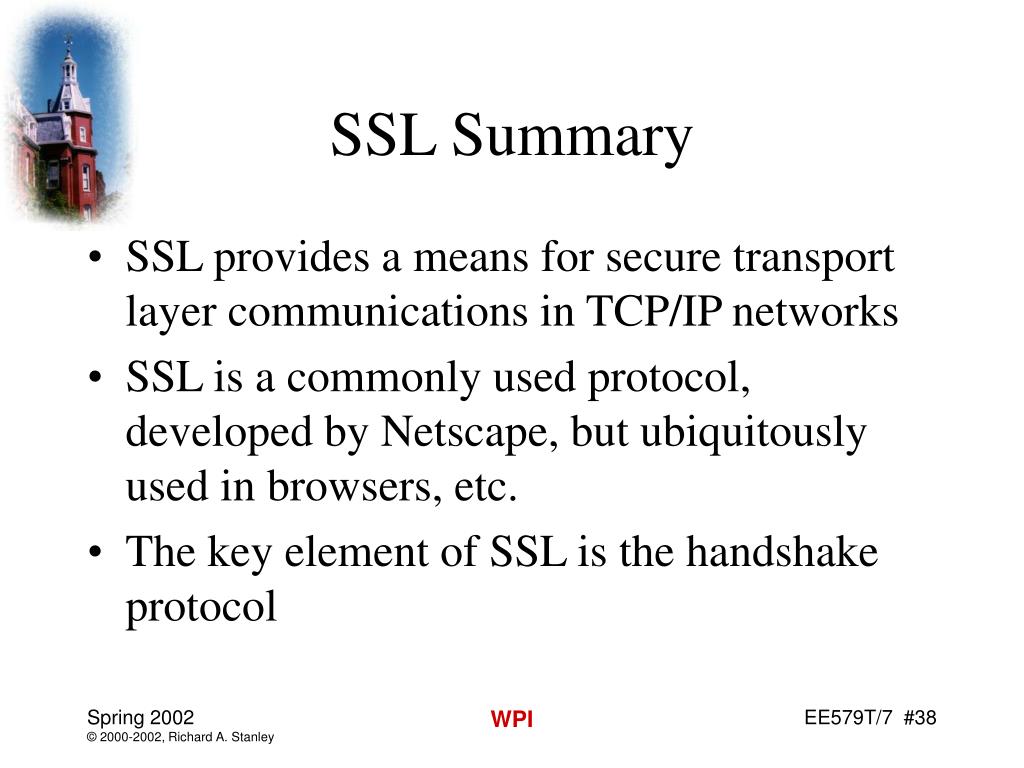 SSL Summary

• SSL provides a means for secure transport layer communications in TCP/IP networks

• SSL is a commonly used protocol, developed by Netscape, but ubiquitously used in browsers, etc.

• The key element of SSL is the handshake protocol

Spring 2002
© 2000-2002, Richard A. Stanley

WPI

EE579T/7 #38